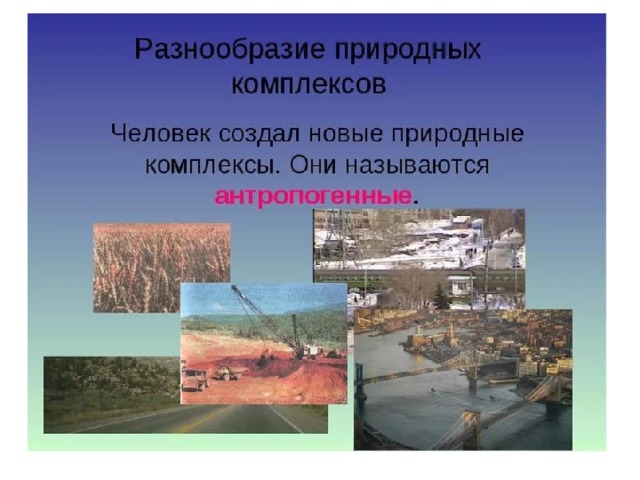 Разнообразие природных комплексов

Человек создал новые природные комплексы. Они называются антропогенные.